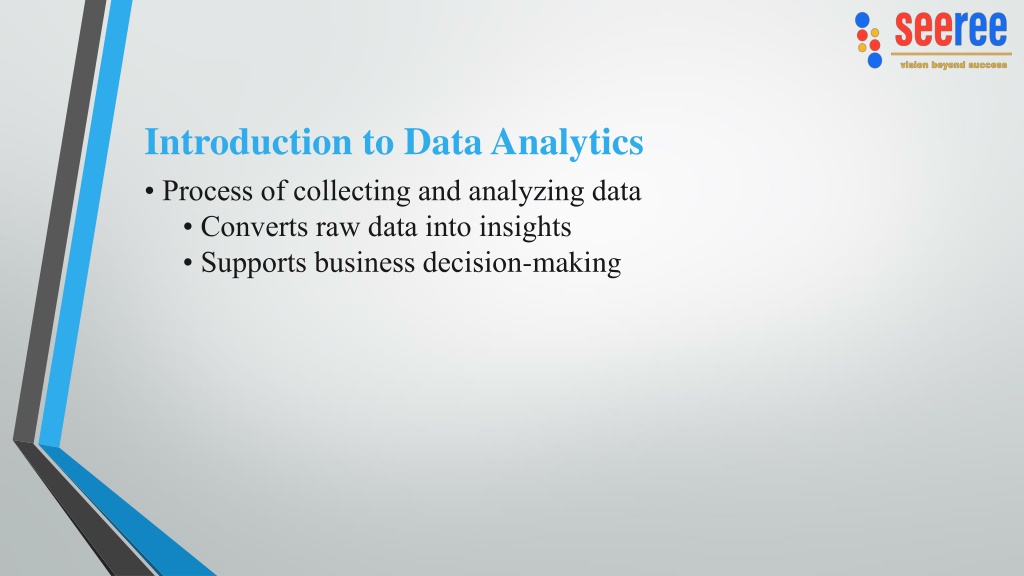 seeree
vision beyond success

Introduction to Data Analytics

• Process of collecting and analyzing data
• Converts raw data into insights
• Supports business decision-making